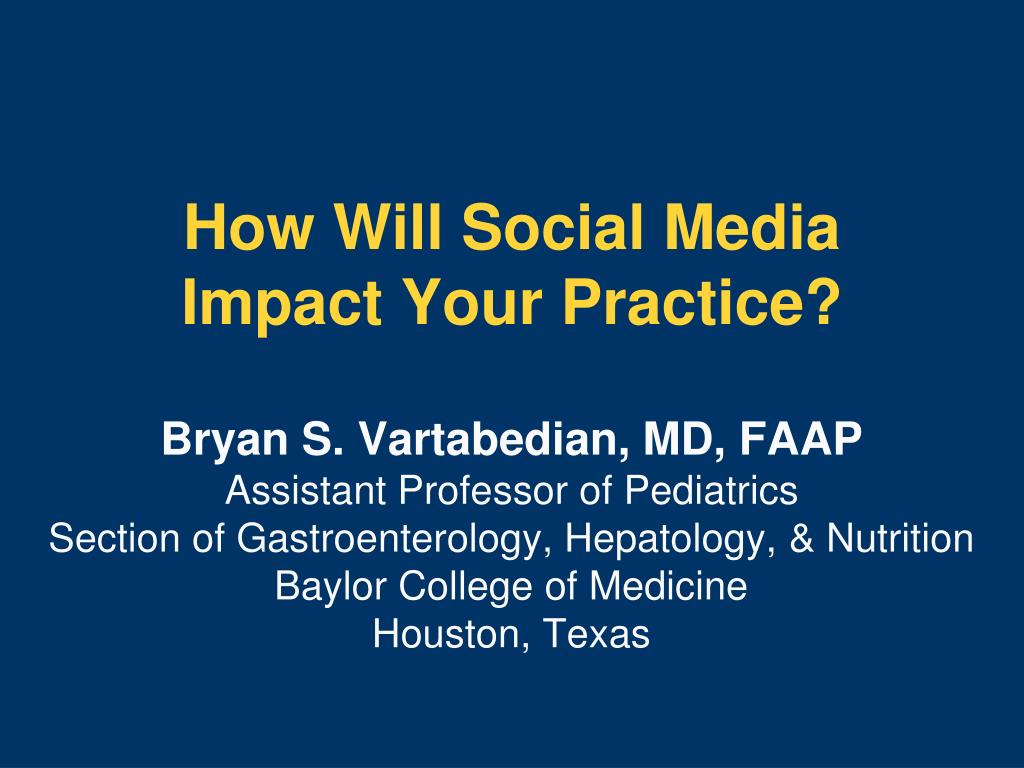 How Will Social Media Impact Your Practice?

Bryan S. Vartabedian, MD, FAAP
Assistant Professor of Pediatrics
Section of Gastroenterology, Hepatology, & Nutrition
Baylor College of Medicine
Houston, Texas